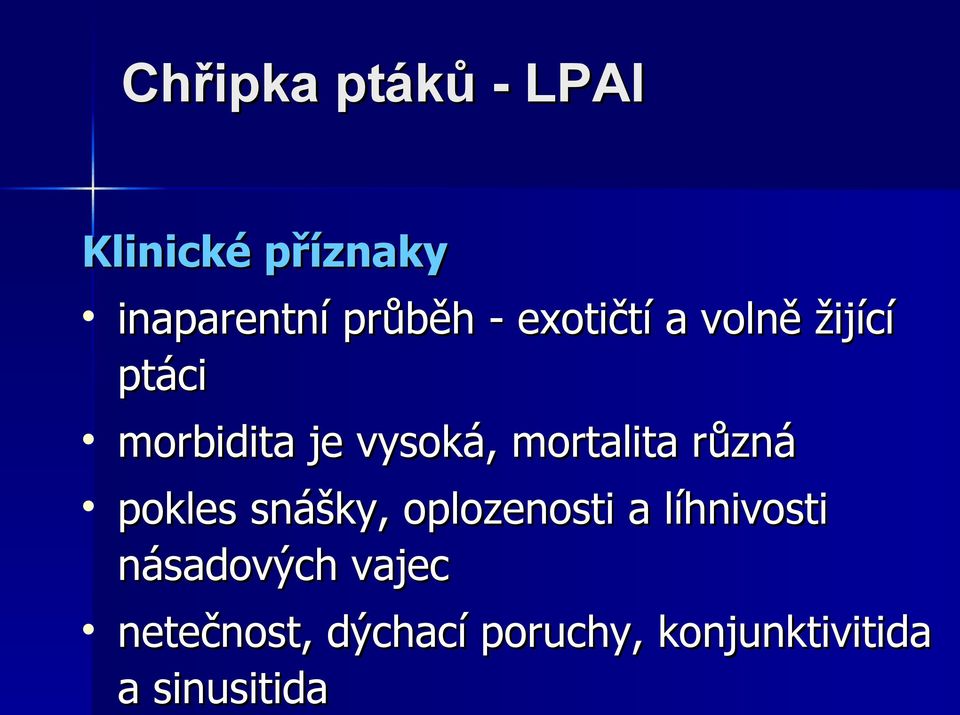 Chřipka ptáků - LPAI

Klinické příznaky

• inaparentní průběh - exotičtí a volně žijící ptáci
• morbidita je vysoká, mortalita různá
• pokles snášky, oplozenosti a líhnivosti násadových vajec
• netečnost, dýchací poruchy, konjunktivitida a sinusitida